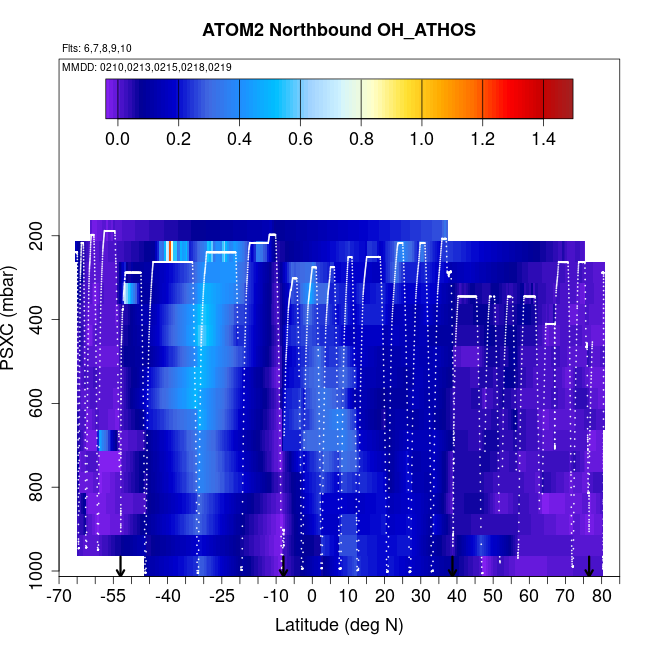 ATOM2 Northbound OH_ATHOS

Flts: 6,7,8,9,10

MMDD: 0210,0213,0215,0218,0219

0.0 0.2 0.4 0.6 0.8 1.0 1.2 1.4

PSXC (mbar)

200
400
600
800
1000

-70 -55 -40 -25 -10 0 10 20 30 40 50 60 70 80

Latitude (deg N)